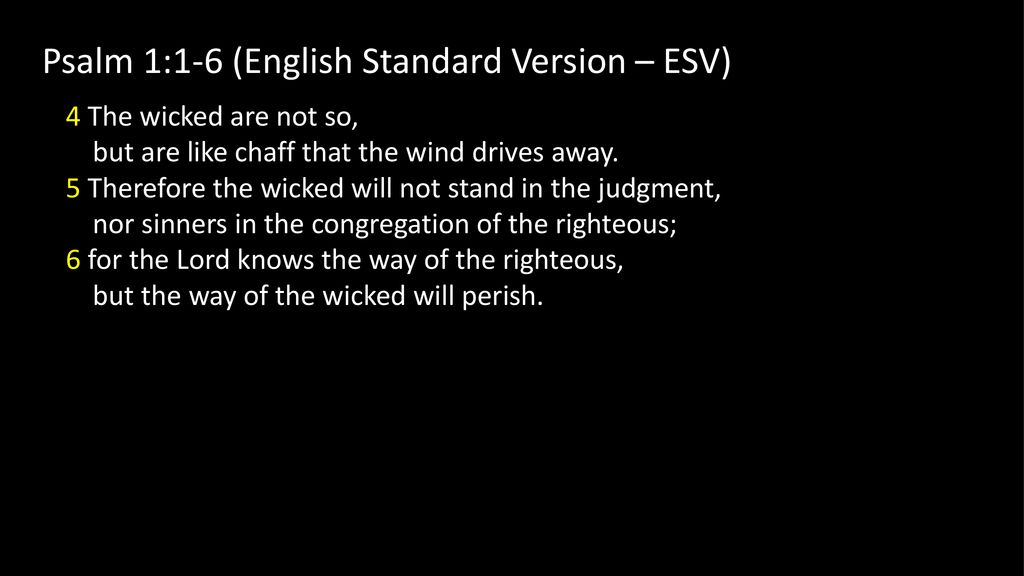 Psalm 1:1-6 (English Standard Version – ESV)

4 The wicked are not so,
but are like chaff that the wind drives away.
5 Therefore the wicked will not stand in the judgment,
nor sinners in the congregation of the righteous;
6 for the Lord knows the way of the righteous,
but the way of the wicked will perish.